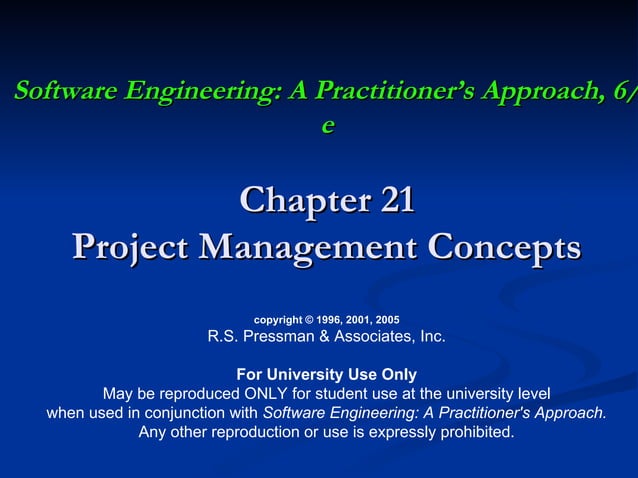 Software Engineering: A Practitioner's Approach, 6/e

Chapter 21
Project Management Concepts

copyright © 1996, 2001, 2005
R.S. Pressman & Associates, Inc.

For University Use Only
May be reproduced ONLY for student use at the university level when used in conjunction with Software Engineering: A Practitioner's Approach. Any other reproduction or use is expressly prohibited.